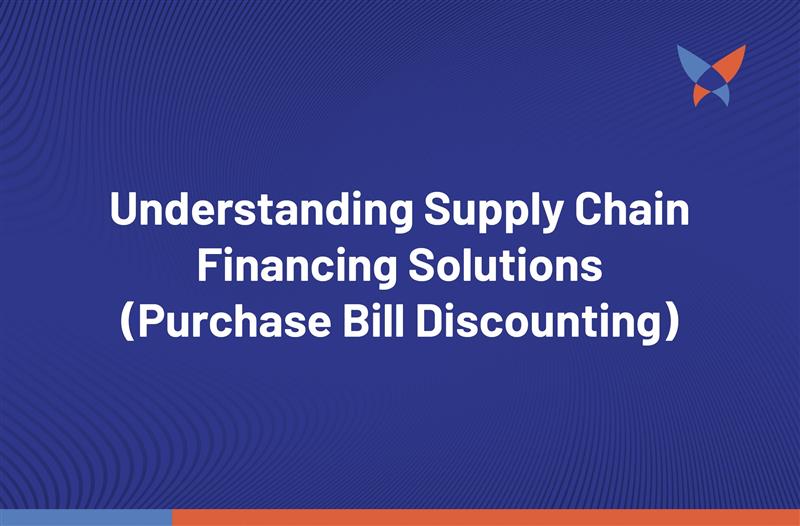 Understanding Supply Chain Financing Solutions (Purchase Bill Discounting)